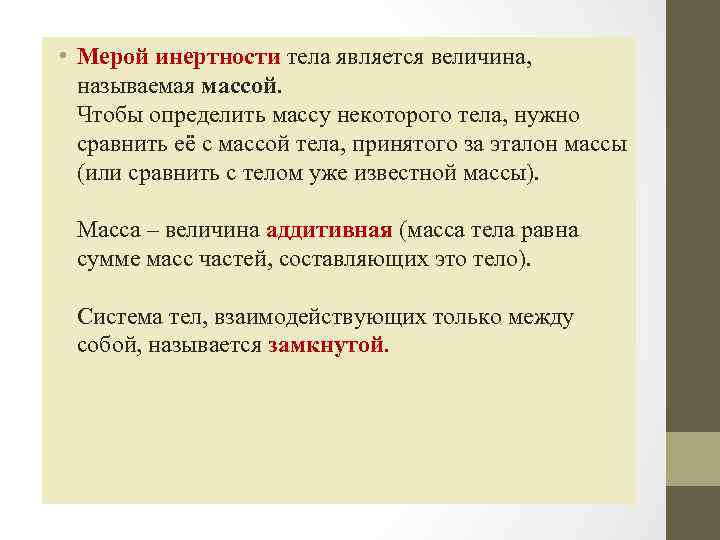 • Мерой инертности тела является величина, называемая массой.
Чтобы определить массу некоторого тела, нужно сравнить её с массой тела, принятого за эталон массы (или сравнить с телом уже известной массы).

Масса – величина аддитивная (масса тела равна сумме масс частей, составляющих это тело).

Система тел, взаимодействующих только между собой, называется замкнутой.